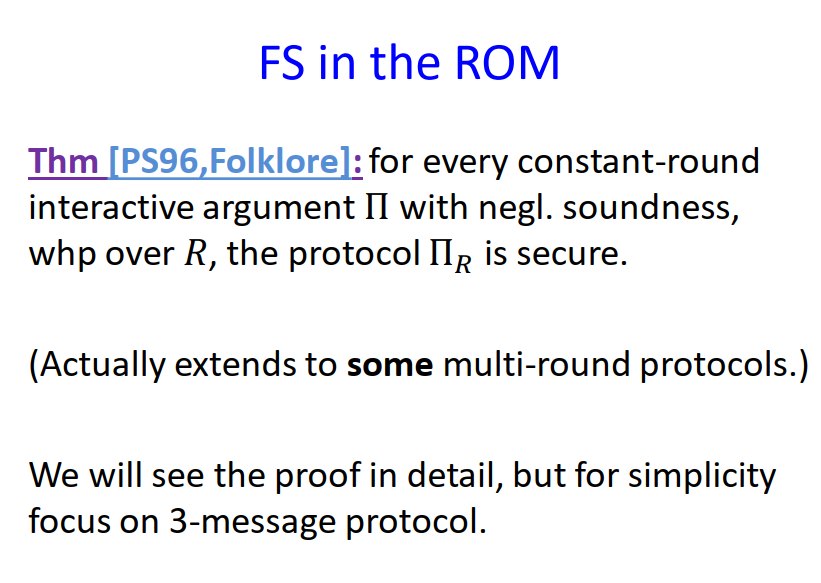 FS in the ROM

Thm [PS96,Folklore]: for every constant-round interactive argument $\Pi$ with negl. soundness, whp over $R$, the protocol $\Pi_R$ is secure.

(Actually extends to some multi-round protocols.)

We will see the proof in detail, but for simplicity focus on 3-message protocol.